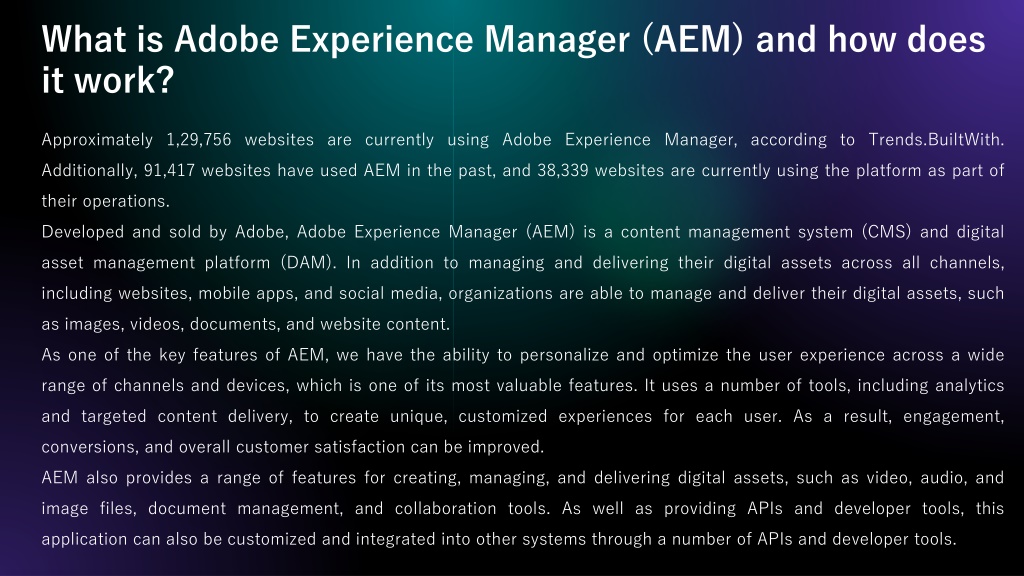 What is Adobe Experience Manager (AEM) and how does it work?

Approximately 1,29,756 websites are currently using Adobe Experience Manager, according to Trends.BuiltWith. Additionally, 91,417 websites have used AEM in the past, and 38,339 websites are currently using the platform as part of their operations.

Developed and sold by Adobe, Adobe Experience Manager (AEM) is a content management system (CMS) and digital asset management platform (DAM). In addition to managing and delivering their digital assets across all channels, including websites, mobile apps, and social media, organizations are able to manage and deliver their digital assets, such as images, videos, documents, and website content.

As one of the key features of AEM, we have the ability to personalize and optimize the user experience across a wide range of channels and devices, which is one of its most valuable features. It uses a number of tools, including analytics and targeted content delivery, to create unique, customized experiences for each user. As a result, engagement, conversions, and overall customer satisfaction can be improved.

AEM also provides a range of features for creating, managing, and delivering digital assets, such as video, audio, and image files, document management, and collaboration tools. As well as providing APIs and developer tools, this application can also be customized and integrated into other systems through a number of APIs and developer tools.